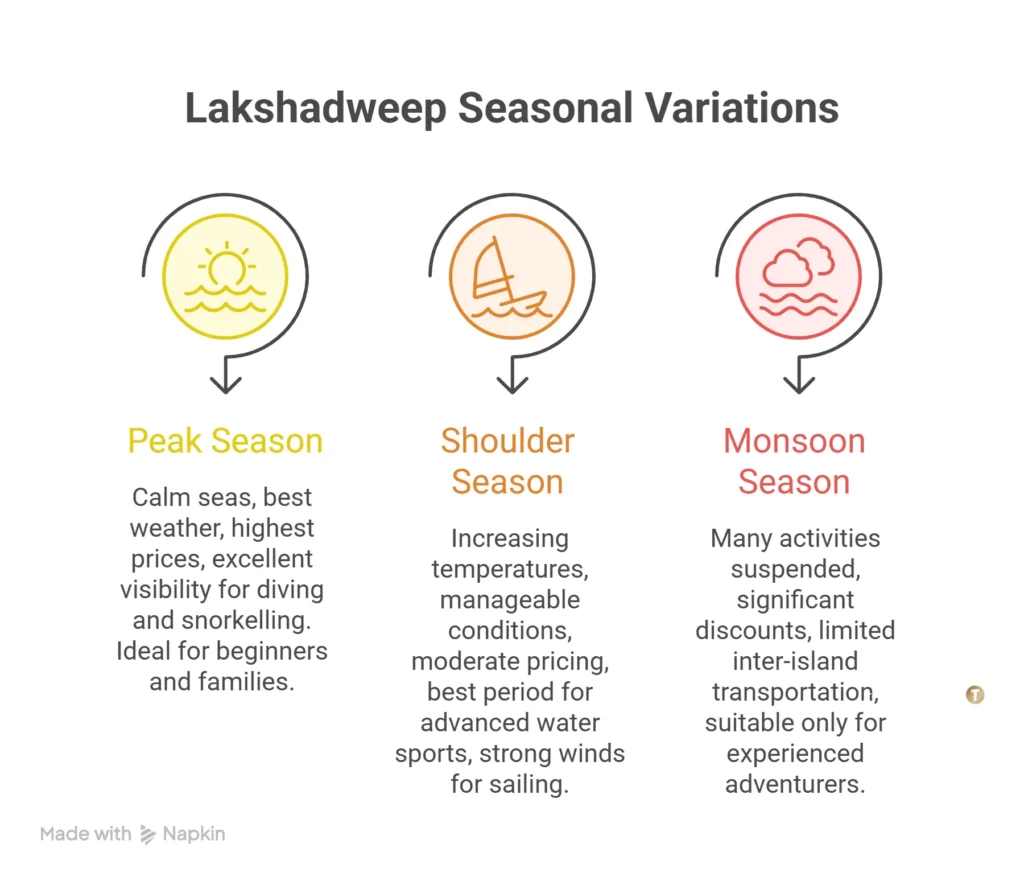 Lakshadweep Seasonal Variations

Peak Season

Calm seas, best weather, highest prices, excellent visibility for diving and snorkelling. Ideal for beginners and families.

Shoulder Season

Increasing temperatures, manageable conditions, moderate pricing, best period for advanced water sports, strong winds for sailing.

Monsoon Season

Many activities suspended, significant discounts, limited inter-island transportation, suitable only for experienced adventurers.

T

Made with Napkin